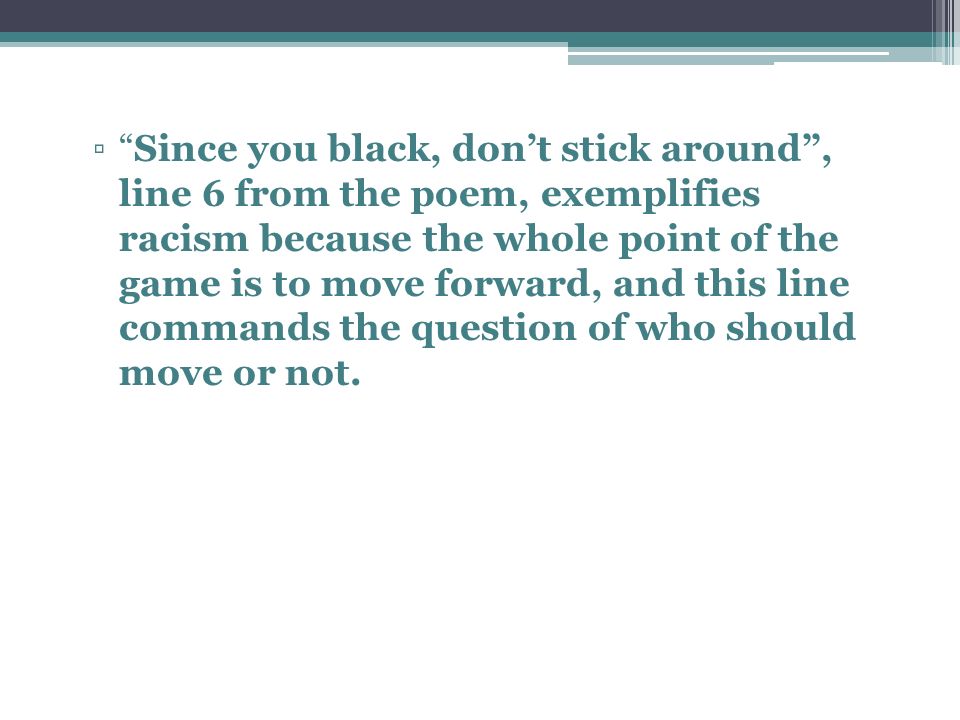 ▫ “Since you black, don’t stick around”, line 6 from the poem, exemplifies racism because the whole point of the game is to move forward, and this line commands the question of who should move or not.